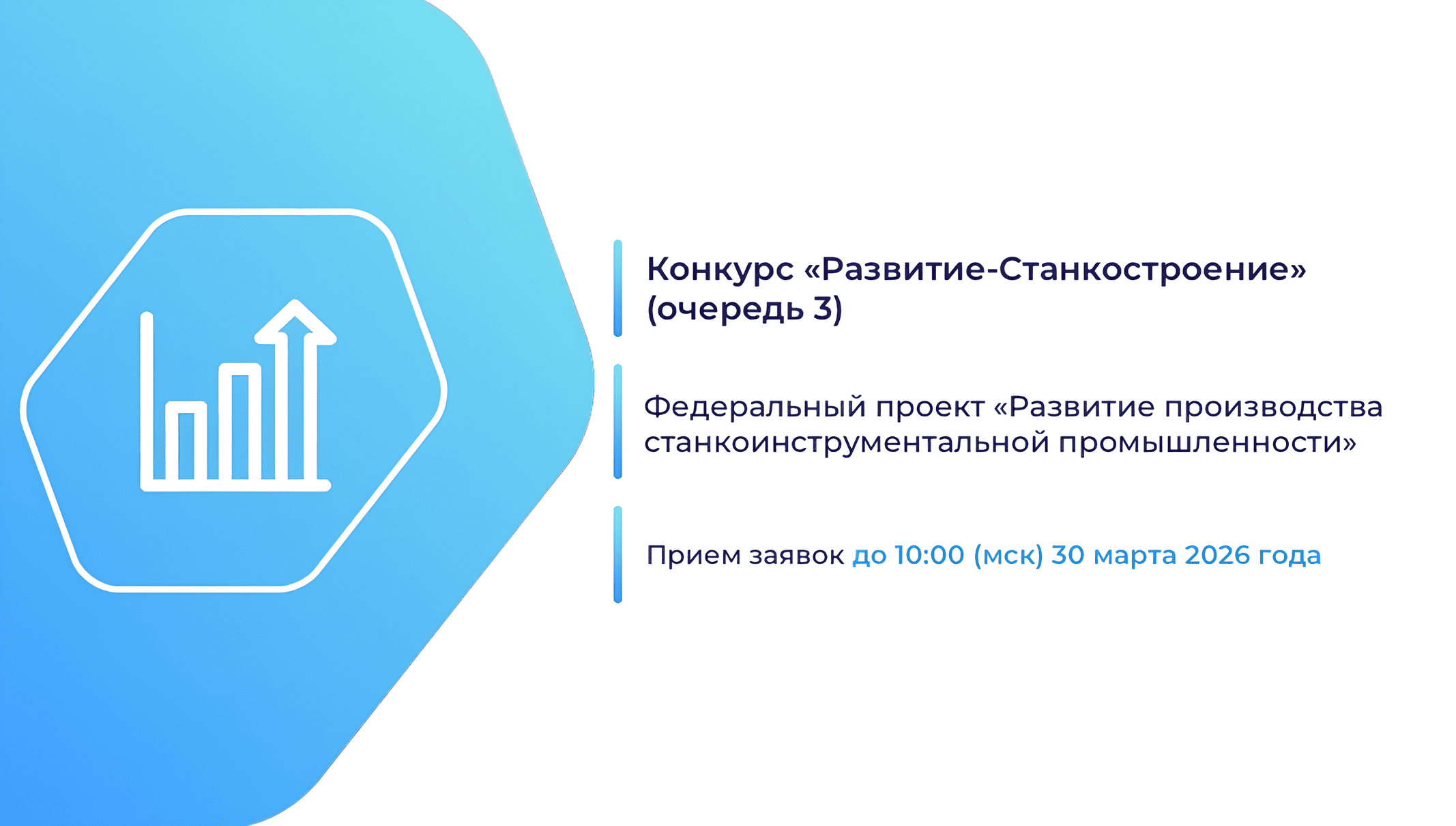 Конкурс «Развитие-Станкостроение» (очередь 3)

Федеральный проект «Развитие производства станкоинструментальной промышленности»

Прием заявок до 10:00 (мск) 30 марта 2026 года